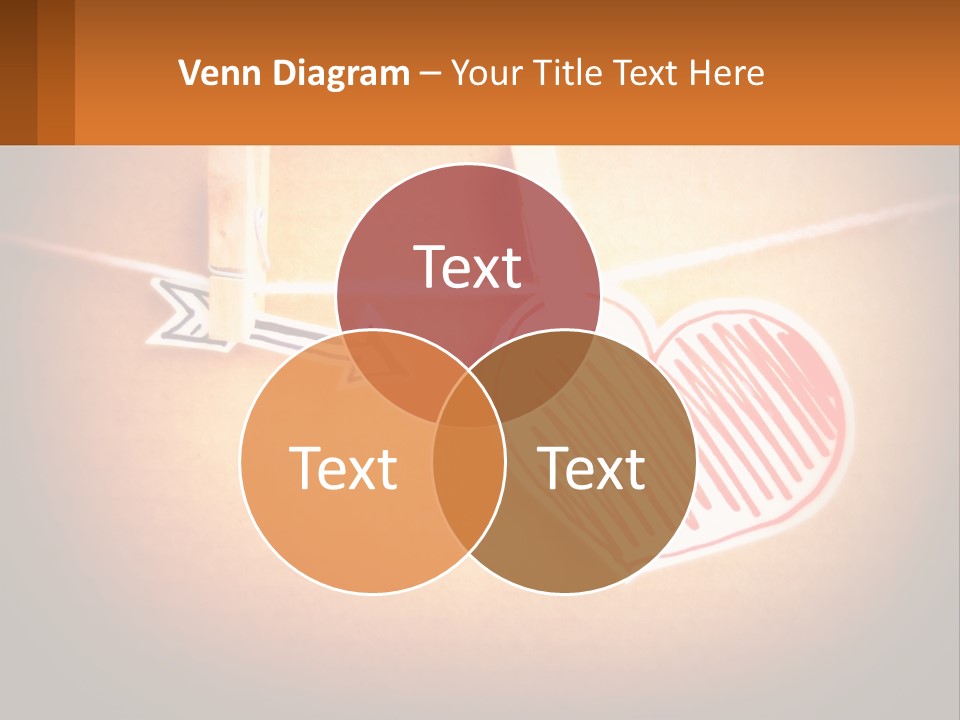 Venn Diagram – Your Title Text Here

Text

Text

Text